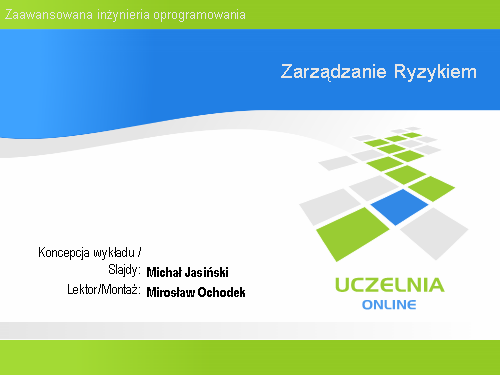 Zaawansowana inżynieria oprogramowania

Zarządzanie Ryzykiem

Koncepcja wykładu / Slajdy: Michał Jasiński
Lektor/Montaż: Mirosław Ochodek

UCZELNIA
ONLINE